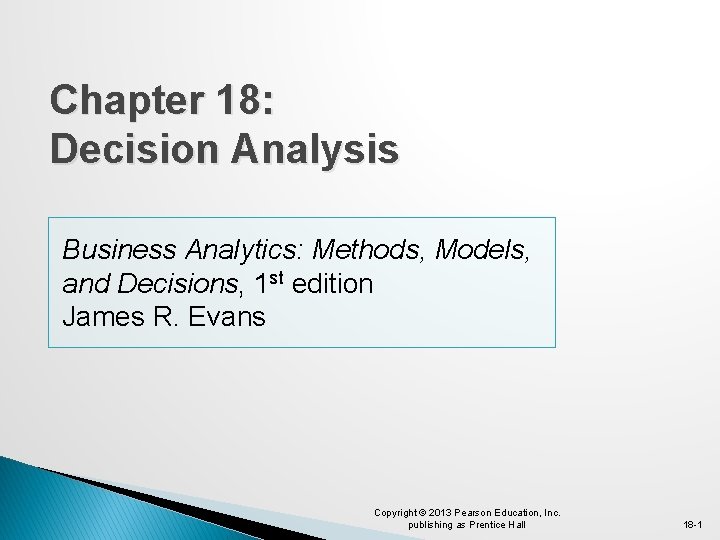 Chapter 18:
Decision Analysis

Business Analytics: Methods, Models, and Decisions, 1st edition
James R. Evans

Copyright © 2013 Pearson Education, Inc. publishing as Prentice Hall

18-1